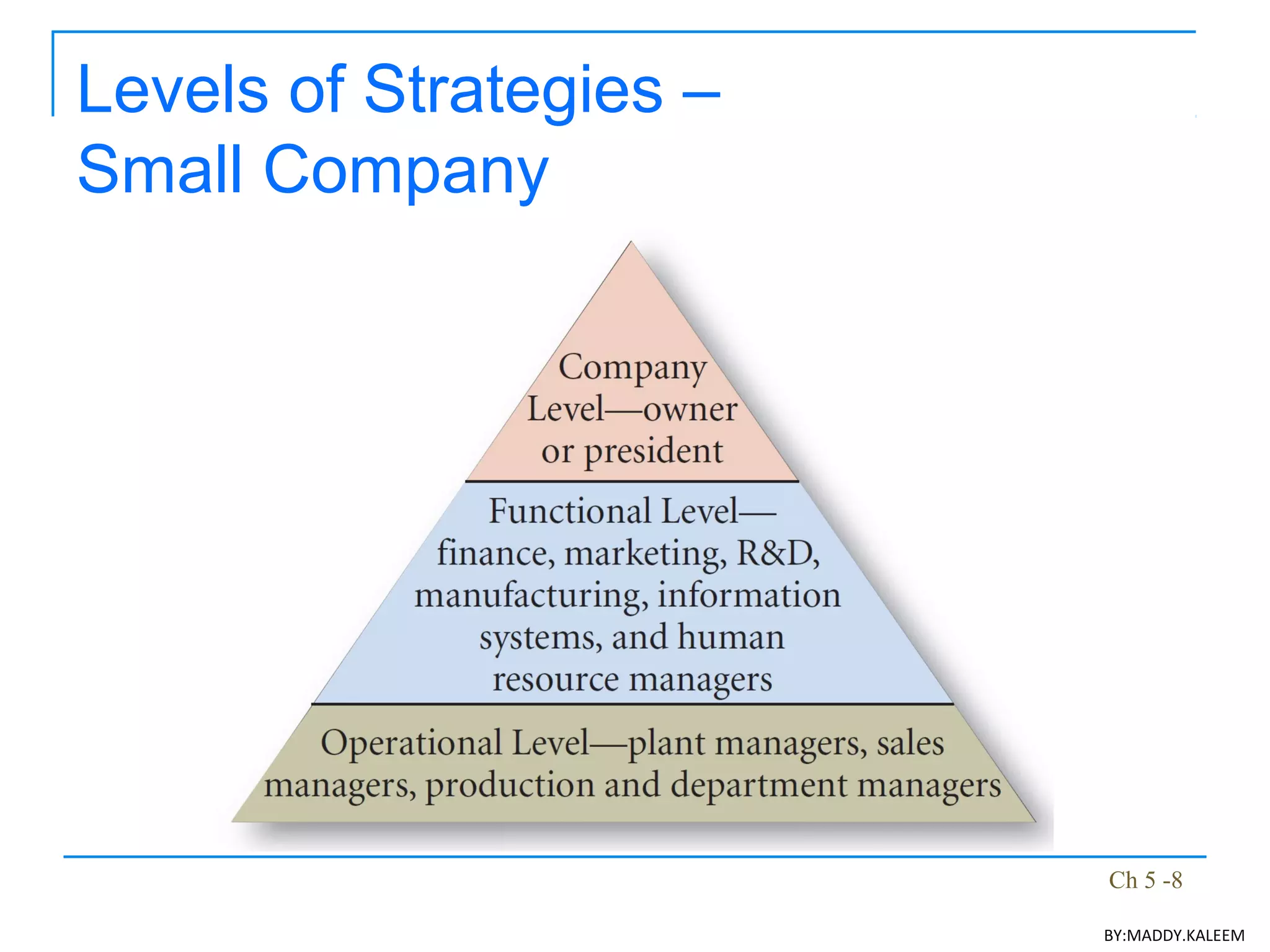 Levels of Strategies – Small Company

Company Level—owner or president

Functional Level—finance, marketing, R&D, manufacturing, information systems, and human resource managers

Operational Level—plant managers, sales managers, production and department managers

Ch 5 -8

BY:MADDY.KALEEM